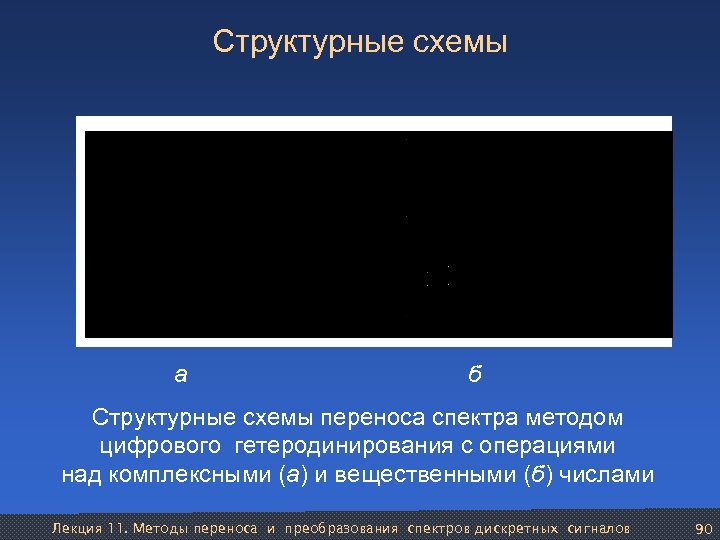 Структурные схемы

а

б

Структурные схемы переноса спектра методом цифрового гетеродинирования с операциями над комплексными (а) и вещественными (б) числами

Лекция 11. Методы переноса и преобразования спектров дискретных сигналов 90